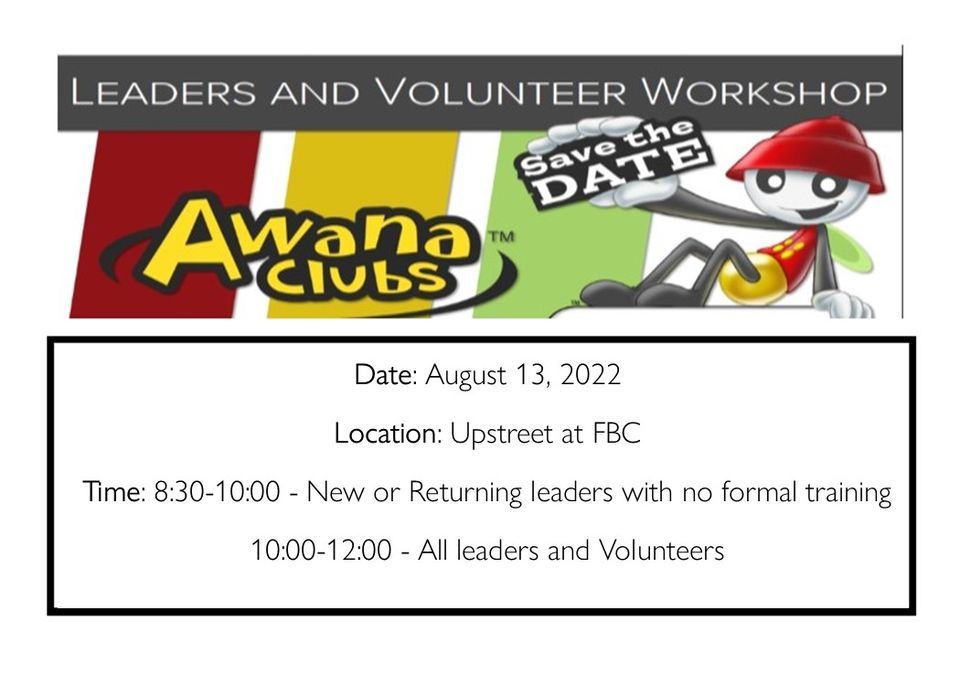 LEADERS AND VOLUNTEER WORKSHOP

Save the DATE

Awana Clubs TM

Date: August 13, 2022

Location: Upstreet at FBC

Time: 8:30-10:00 - New or Returning leaders with no formal training

10:00-12:00 - All leaders and Volunteers